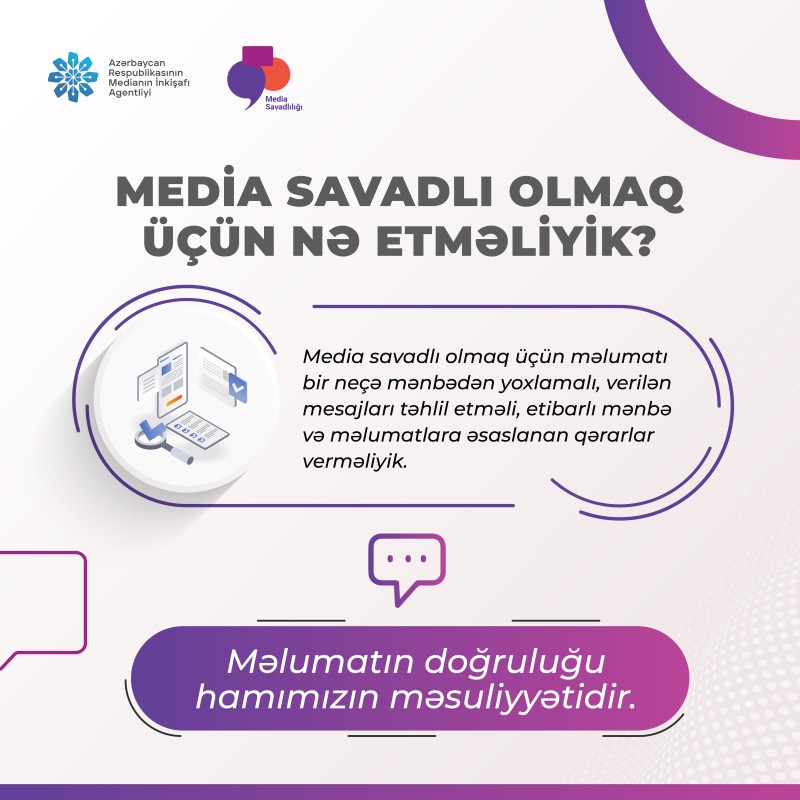 Azərbaycan Respublikasının Medianın İnkişafı Agentliyi

Media Savadlılığı

MEDİA SAVADLI OLMAQ ÜÇÜN NƏ ETMƏLİYİK?

Media savadlı olmaq üçün məlumatı bir neçə mənbədən yoxlamalı, verilən mesajları təhlil etməli, etibarlı mənbə və məlumatlara əsaslanan qərarlar verməliyik.

Məlumatın doğruluğu hamımızın məsuliyyətidir.